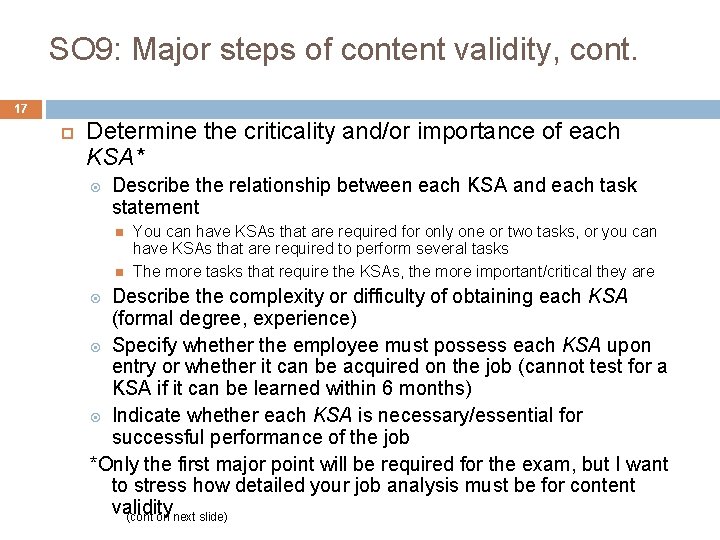 SO9: Major steps of content validity, cont.

17

Determine the criticality and/or importance of each KSA*

Describe the relationship between each KSA and each task statement

You can have KSAs that are required for only one or two tasks, or you can have KSAs that are required to perform several tasks

The more tasks that require the KSAs, the more important/critical they are

Describe the complexity or difficulty of obtaining each KSA (formal degree, experience)

Specify whether the employee must possess each KSA upon entry or whether it can be acquired on the job (cannot test for a KSA if it can be learned within 6 months)

Indicate whether each KSA is necessary/essential for successful performance of the job

*Only the first major point will be required for the exam, but I want to stress how detailed your job analysis must be for content validity

(cont on next slide)